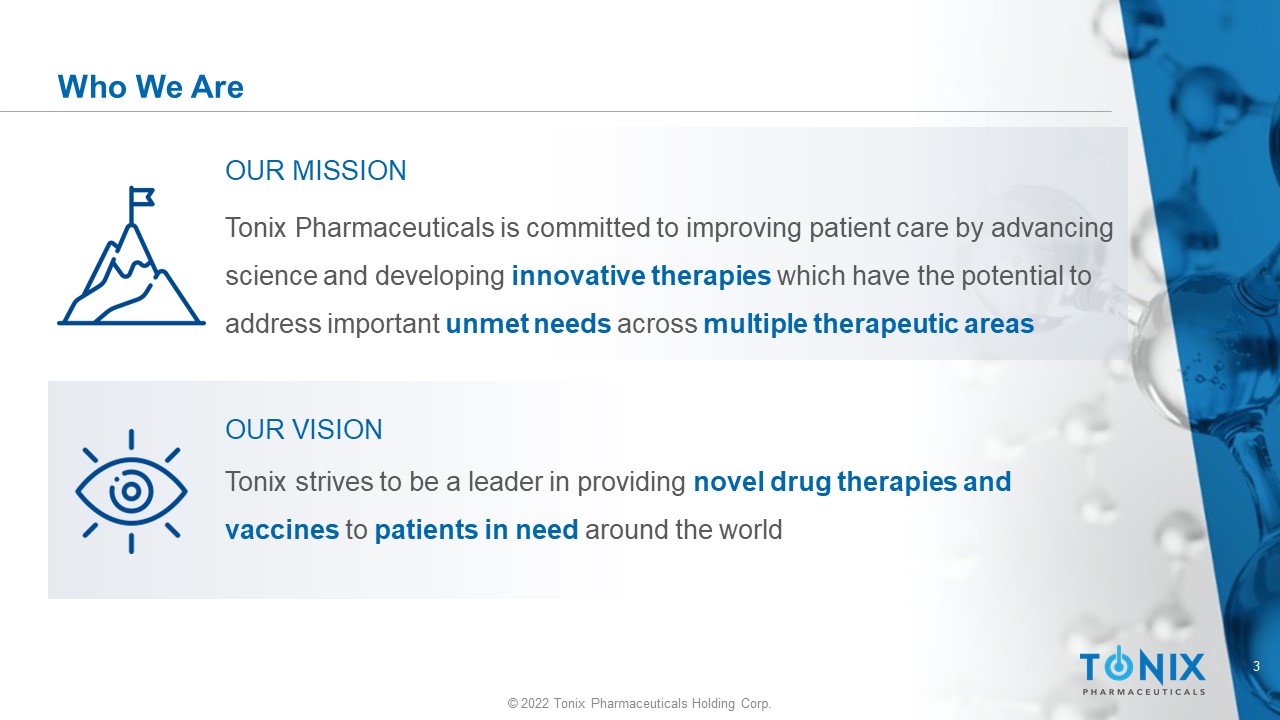 Who We Are

OUR MISSION

Tonix Pharmaceuticals is committed to improving patient care by advancing science and developing innovative therapies which have the potential to address important unmet needs across multiple therapeutic areas

OUR VISION

Tonix strives to be a leader in providing novel drug therapies and vaccines to patients in need around the world

TONIX
PHARMACEUTICALS

3

© 2022 Tonix Pharmaceuticals Holding Corp.